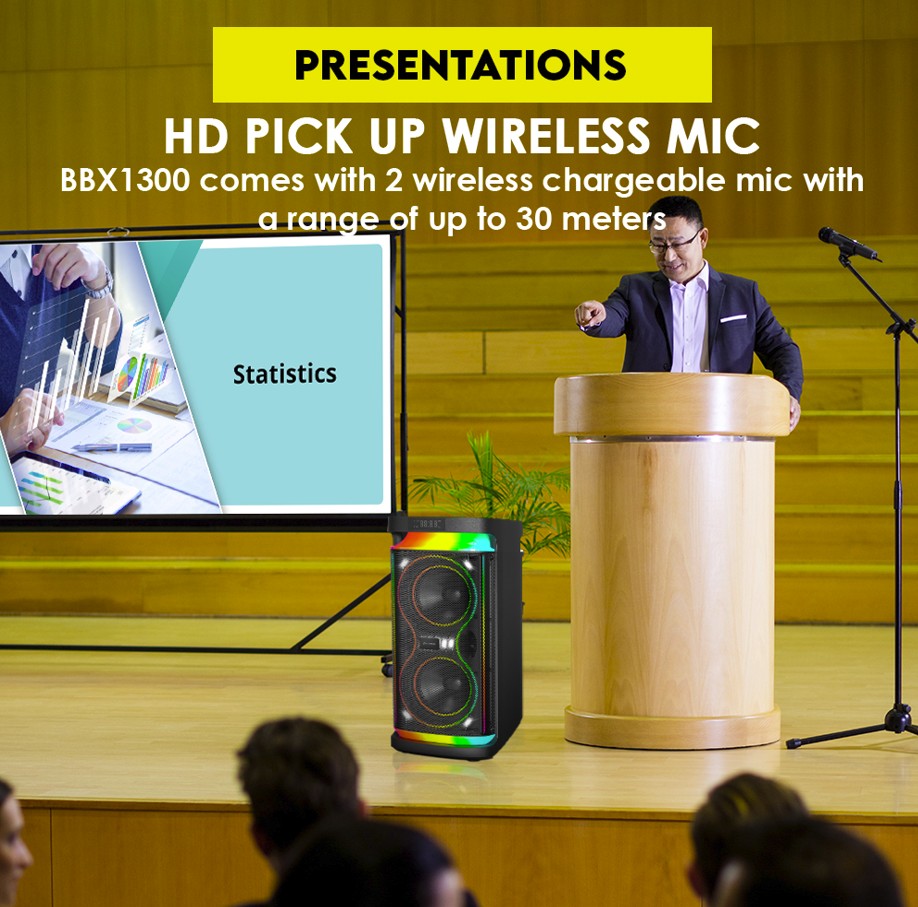 PRESENTATIONS

HD PICK UP WIRELESS MIC

BBX1300 comes with 2 wireless chargeable mic with a range of up to 30 meters

Statistics